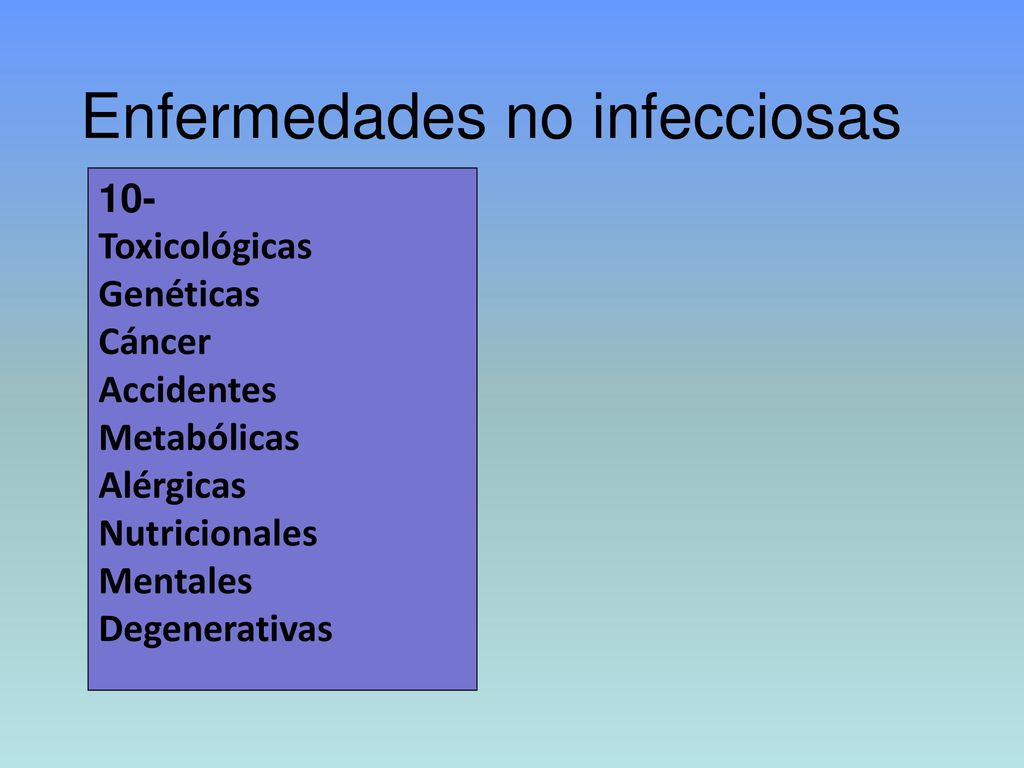 Enfermedades no infecciosas

10-
Toxicológicas
Genéticas
Cáncer
Accidentes
Metabólicas
Alérgicas
Nutricionales
Mentales
Degenerativas